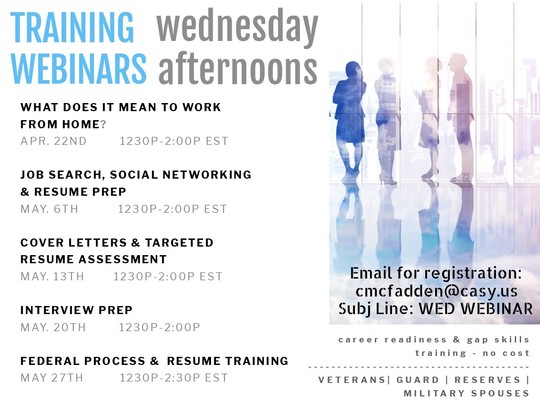 TRAINING WEBINARS wednesday afternoons

WHAT DOES IT MEAN TO WORK FROM HOME?
APR. 22ND 1230P-2:00P EST

JOB SEARCH, SOCIAL NETWORKING & RESUME PREP
MAY. 6TH 1230P-2:00P EST

COVER LETTERS & TARGETED RESUME ASSESSMENT
MAY. 13TH 1230P-2:00P EST

INTERVIEW PREP
MAY. 20TH 1230P-2:00P

FEDERAL PROCESS & RESUME TRAINING
MAY 27TH 1230P-2:30P EST

Email for registration:
cmcfadden@casy.us
Subj Line: WED WEBINAR

career readiness & gap skills training - no cost

VETERANS| GUARD | RESERVES | MILITARY SPOUSES